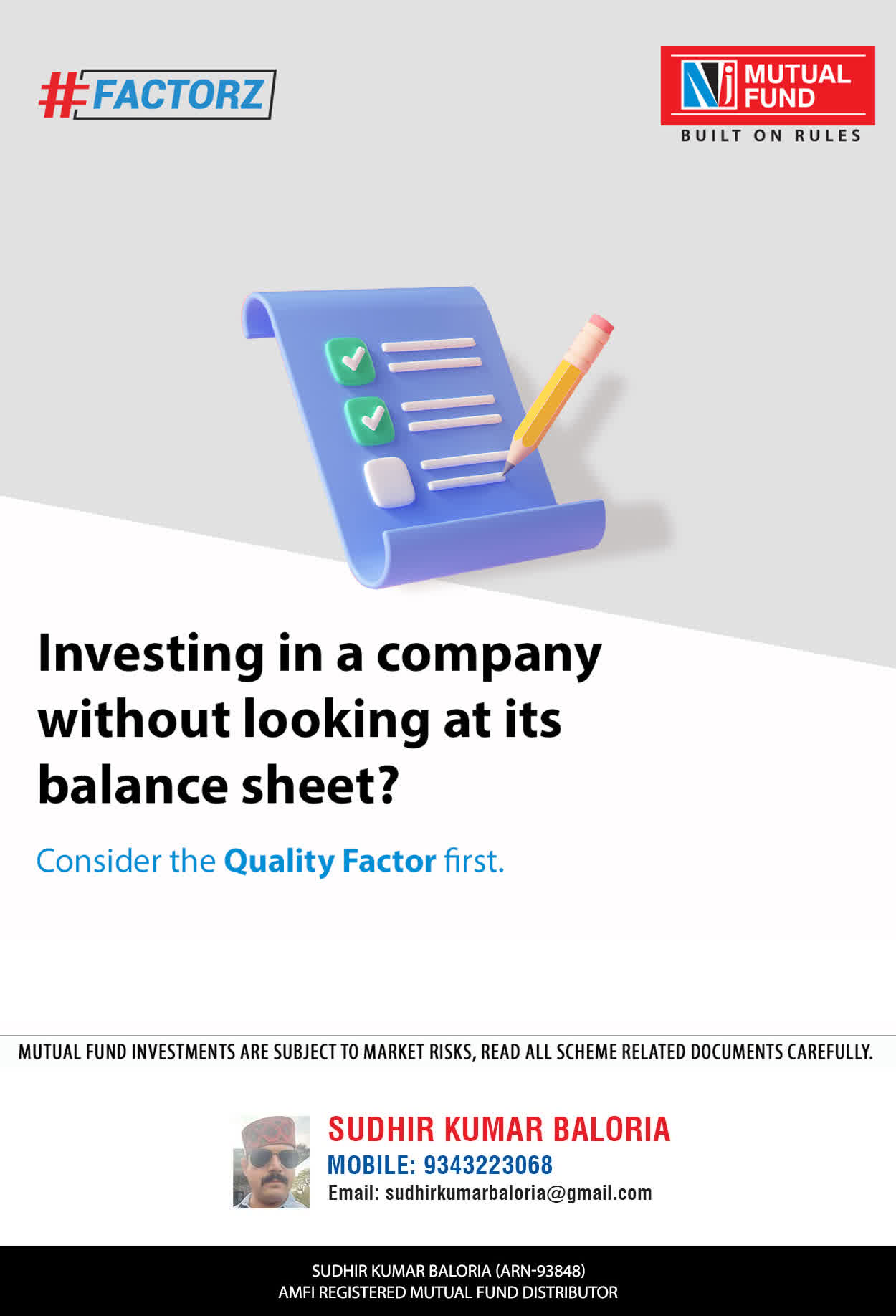 #FACTORZ

NJ MUTUAL FUND
BUILT ON RULES

Investing in a company without looking at its balance sheet?

Consider the Quality Factor first.

MUTUAL FUND INVESTMENTS ARE SUBJECT TO MARKET RISKS, READ ALL SCHEME RELATED DOCUMENTS CAREFULLY.

SUDHIR KUMAR BALORIA
MOBILE: 9343223068
Email: sudhirkumarbaloria@gmail.com

SUDHIR KUMAR BALORIA (ARN-93848)
AMFI REGISTERED MUTUAL FUND DISTRIBUTOR